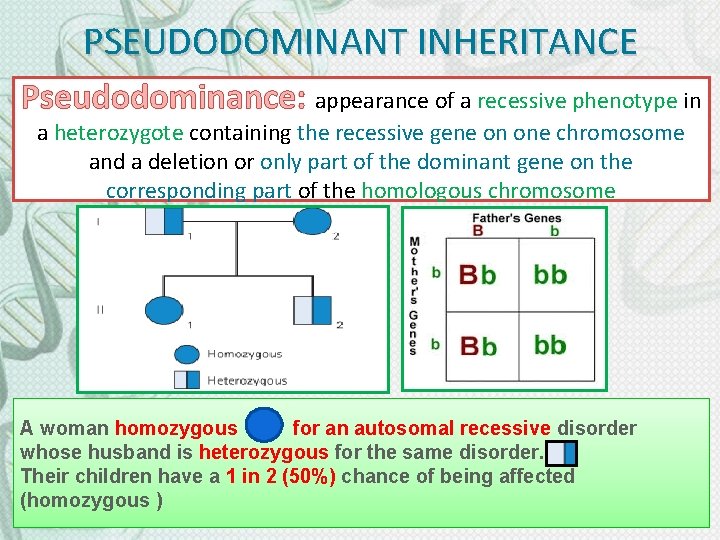 PSEUDODOMINANT INHERITANCE

Pseudodominance: appearance of a recessive phenotype in a heterozygote containing the recessive gene on one chromosome and a deletion or only part of the dominant gene on the corresponding part of the homologous chromosome

I
1
2
II
1
2
Homozygous
Heterozygous

Father's Genes
Mother's Genes

| | B | b |
|---|---|---|
| b | Bb | bb |
| b | Bb | bb |

A woman homozygous for an autosomal recessive disorder whose husband is heterozygous for the same disorder.
Their children have a 1 in 2 (50%) chance of being affected (homozygous )